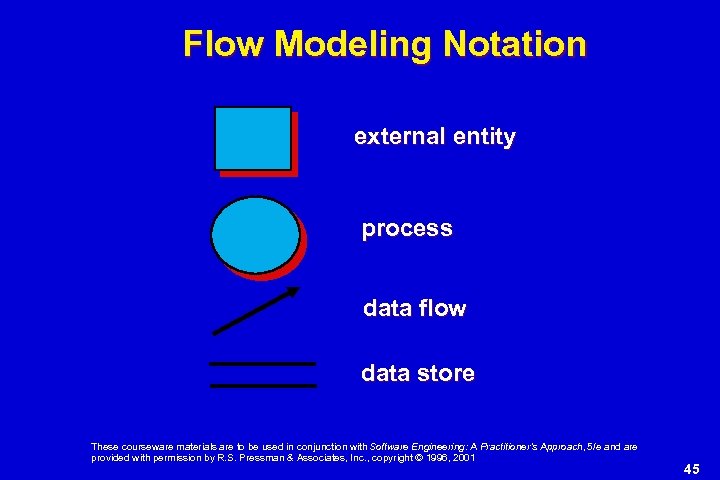 Flow Modeling Notation

external entity

process

data flow

data store

These courseware materials are to be used in conjunction with Software Engineering: A Practitioner's Approach, 5/e and are provided with permission by R.S. Pressman & Associates, Inc., copyright © 1996, 2001

45